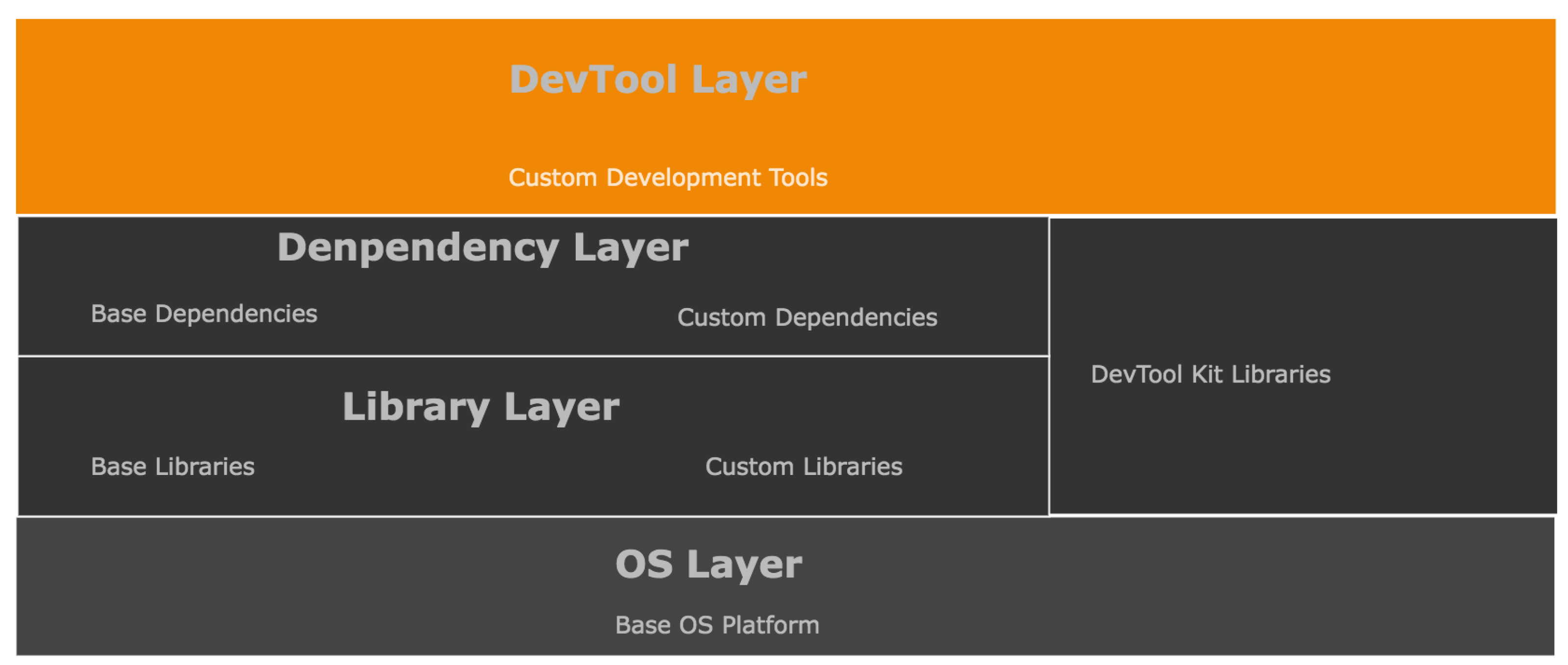 DevTool Layer

Custom Development Tools

Denpendency Layer

Base Dependencies

Custom Dependencies

Library Layer

Base Libraries

Custom Libraries

DevTool Kit Libraries

OS Layer

Base OS Platform